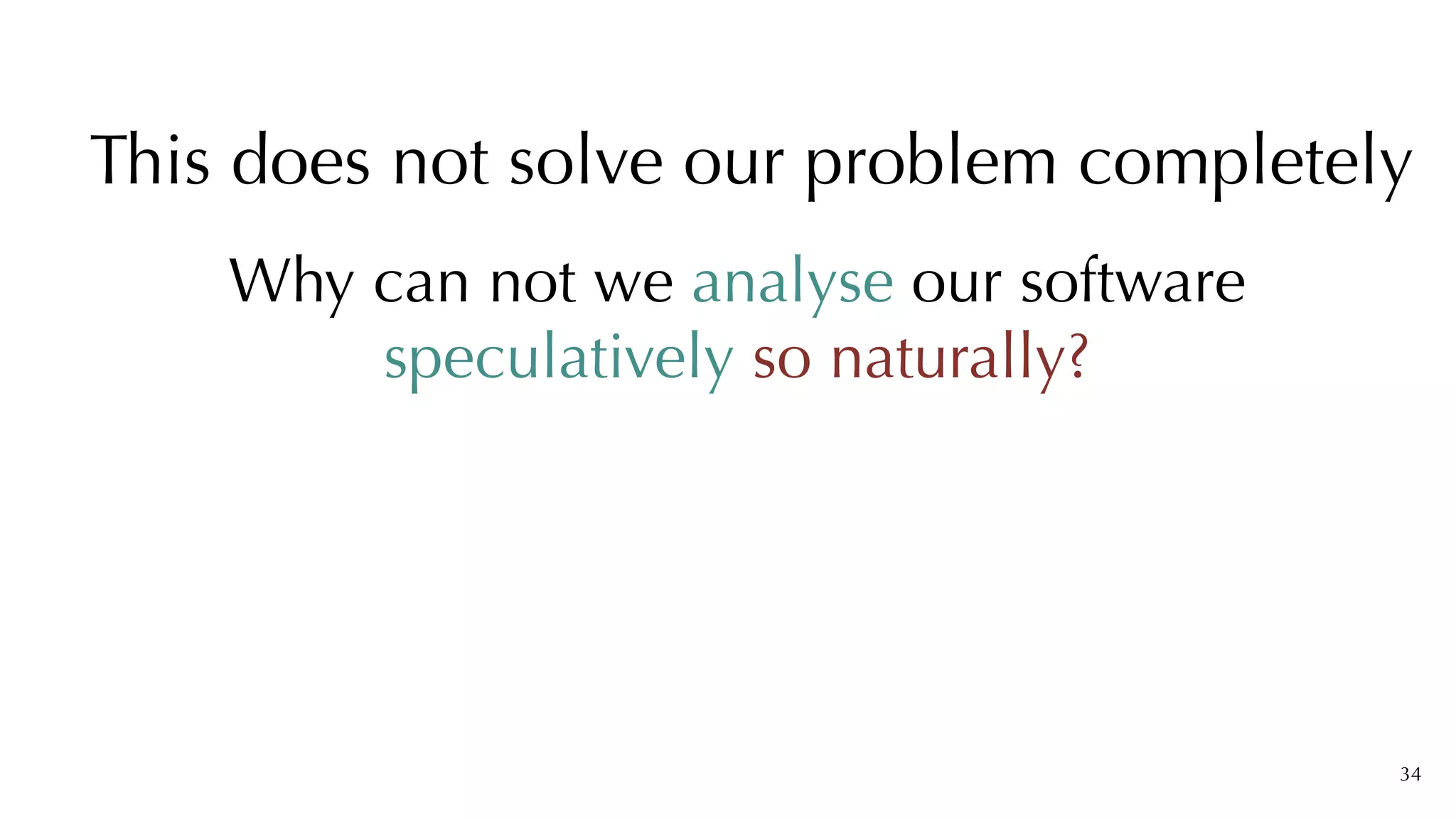 This does not solve our problem completely

Why can not we analyse our software speculatively so naturally?

34